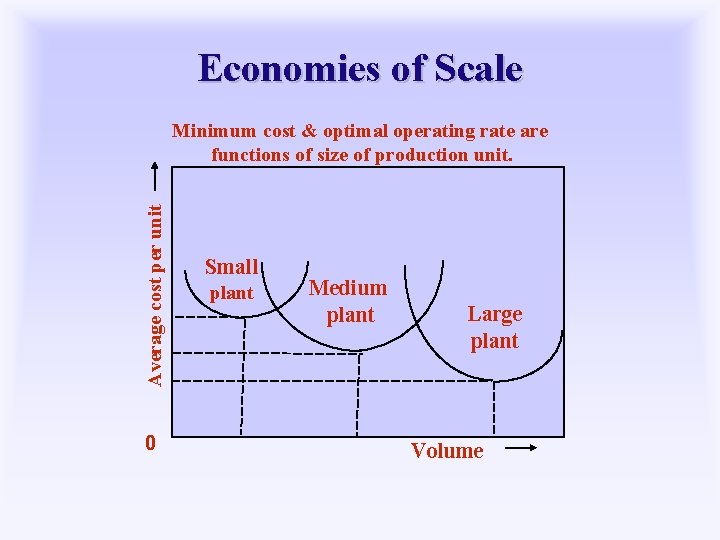 Economies of Scale

Minimum cost & optimal operating rate are functions of size of production unit.

Average cost per unit

Small plant

Medium plant

Large plant

0

Volume